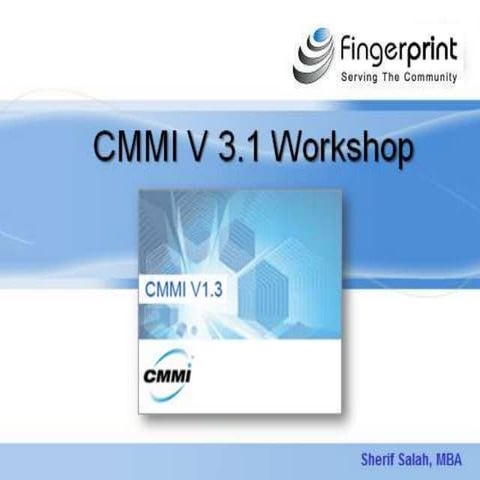 Fingerprint
Serving The Community

CMMI V 3.1 Workshop

CMMI V1.3

CMMI

Sherif Salah, MBA